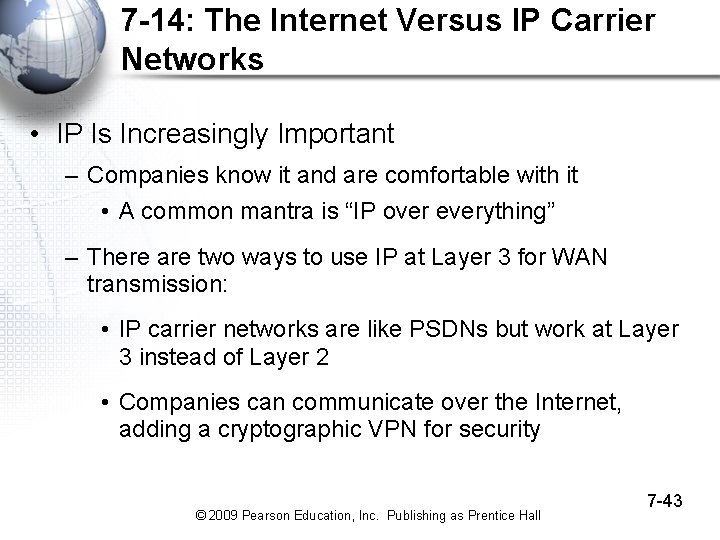 7-14: The Internet Versus IP Carrier Networks

• IP Is Increasingly Important

– Companies know it and are comfortable with it

• A common mantra is “IP over everything”

– There are two ways to use IP at Layer 3 for WAN transmission:

• IP carrier networks are like PSDNs but work at Layer 3 instead of Layer 2

• Companies can communicate over the Internet, adding a cryptographic VPN for security

7-43

© 2009 Pearson Education, Inc. Publishing as Prentice Hall